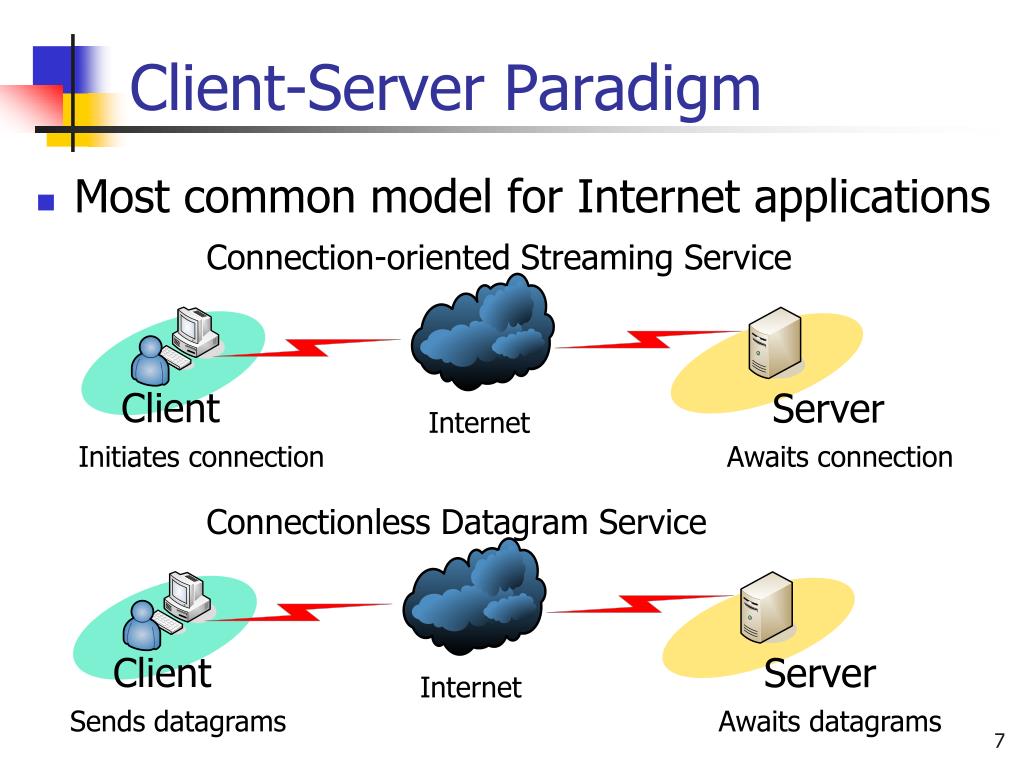 Client-Server Paradigm

Most common model for Internet applications

Connection-oriented Streaming Service

Client
Initiates connection

Internet

Server
Awaits connection

Connectionless Datagram Service

Client
Sends datagrams

Internet

Server
Awaits datagrams

7